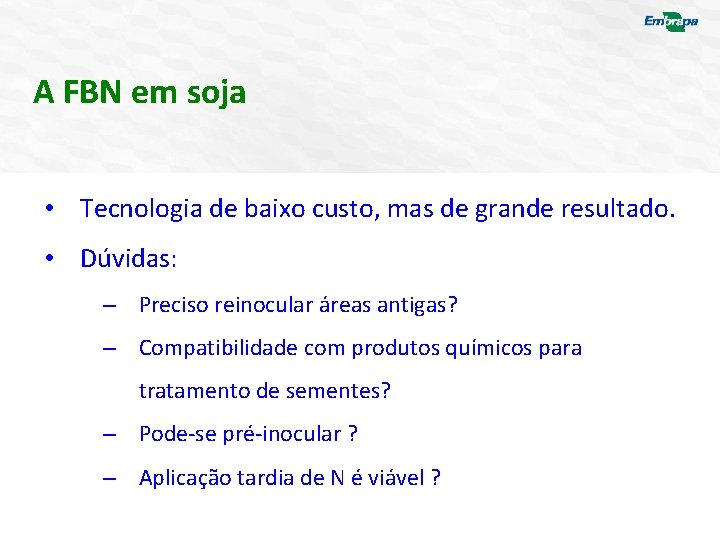 Embrapa

A FBN em soja

• Tecnologia de baixo custo, mas de grande resultado.

• Dúvidas:

– Preciso reinocular áreas antigas?

– Compatibilidade com produtos químicos para tratamento de sementes?

– Pode-se pré-inocular ?

– Aplicação tardia de N é viável ?